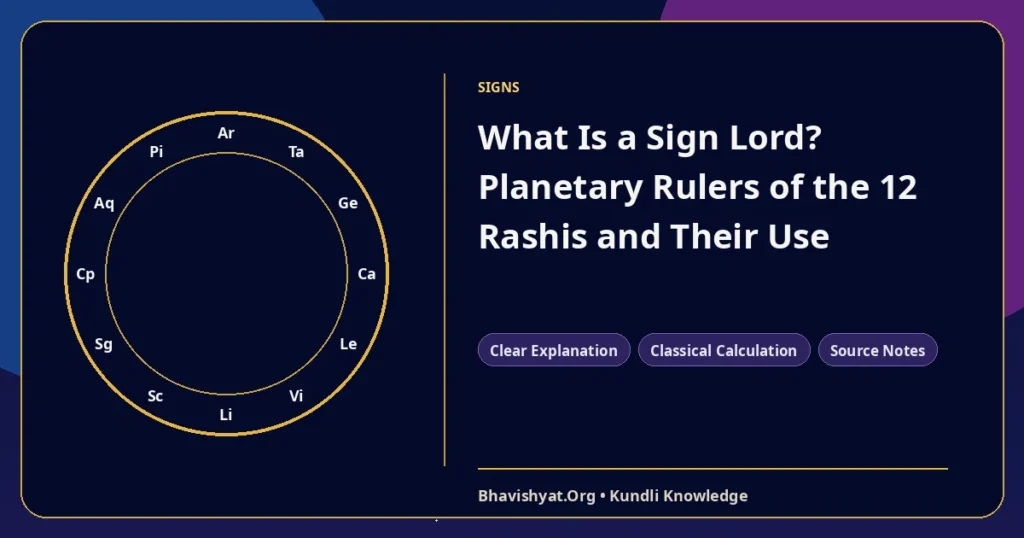 Ar
Ta
Ge
Ca
Le
Vi
Li
Sc
Sg
Cp
Aq
Pi

SIGNS

What Is a Sign Lord? Planetary Rulers of the 12 Rashis and Their Use

Clear Explanation
Classical Calculation
Source Notes

Bhavishyat.Org • Kundli Knowledge